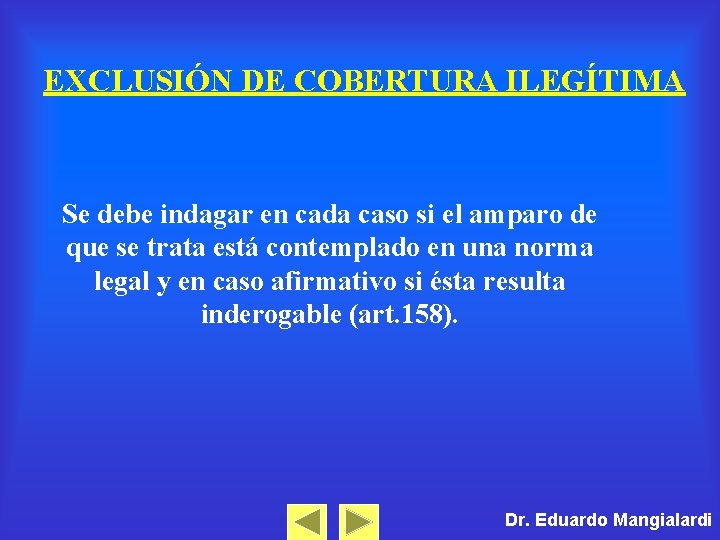 EXCLUSIÓN DE COBERTURA ILEGÍTIMA

Se debe indagar en cada caso si el amparo de que se trata está contemplado en una norma legal y en caso afirmativo si ésta resulta inderogable (art.158).

Dr. Eduardo Mangialardi